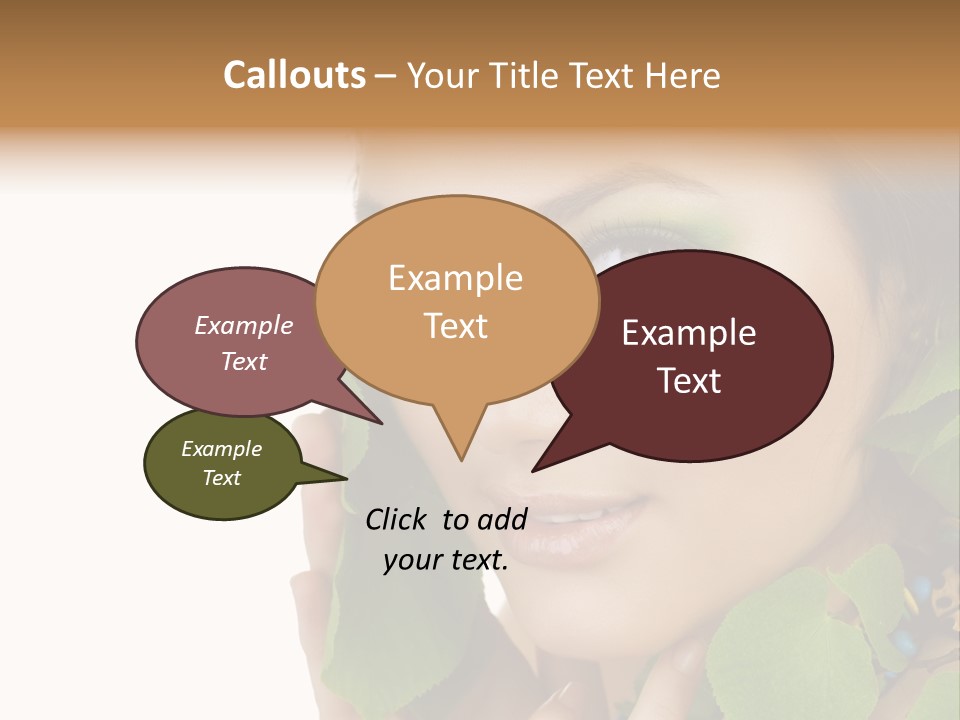 Callouts – Your Title Text Here

Example Text

Example Text

Example Text

Example Text

Click to add your text.